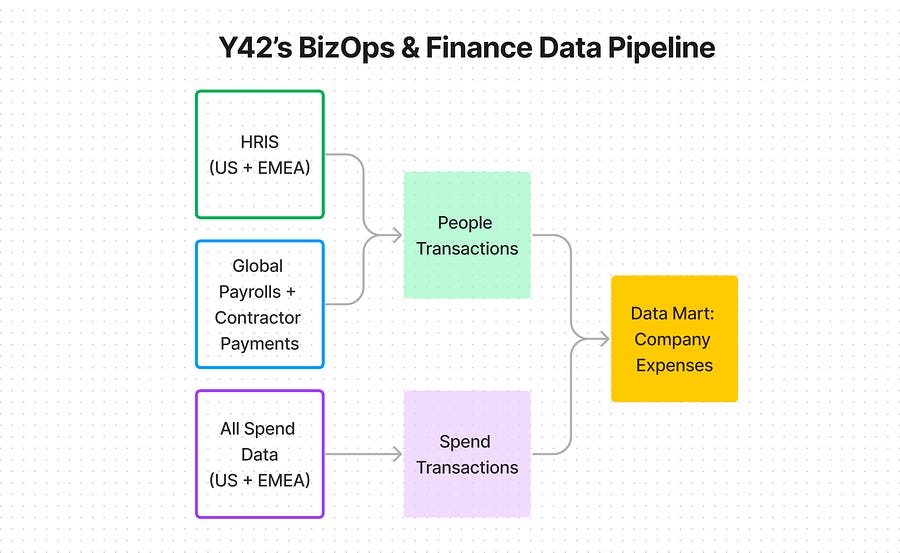 Y42's BizOps & Finance Data Pipeline

HRIS
(US + EMEA)

Global Payrolls + Contractor Payments

All Spend Data
(US + EMEA)

People Transactions

Spend Transactions

Data Mart: Company Expenses